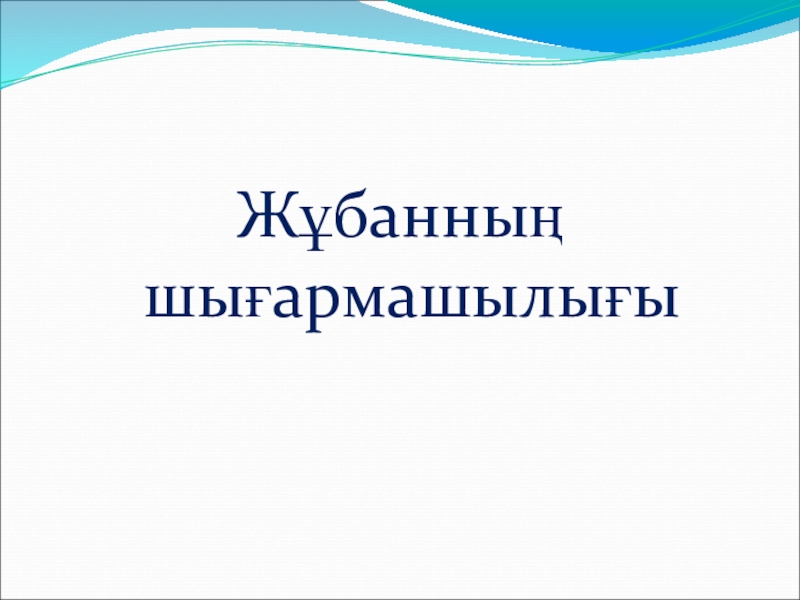 Жұбанның шығармашылығы